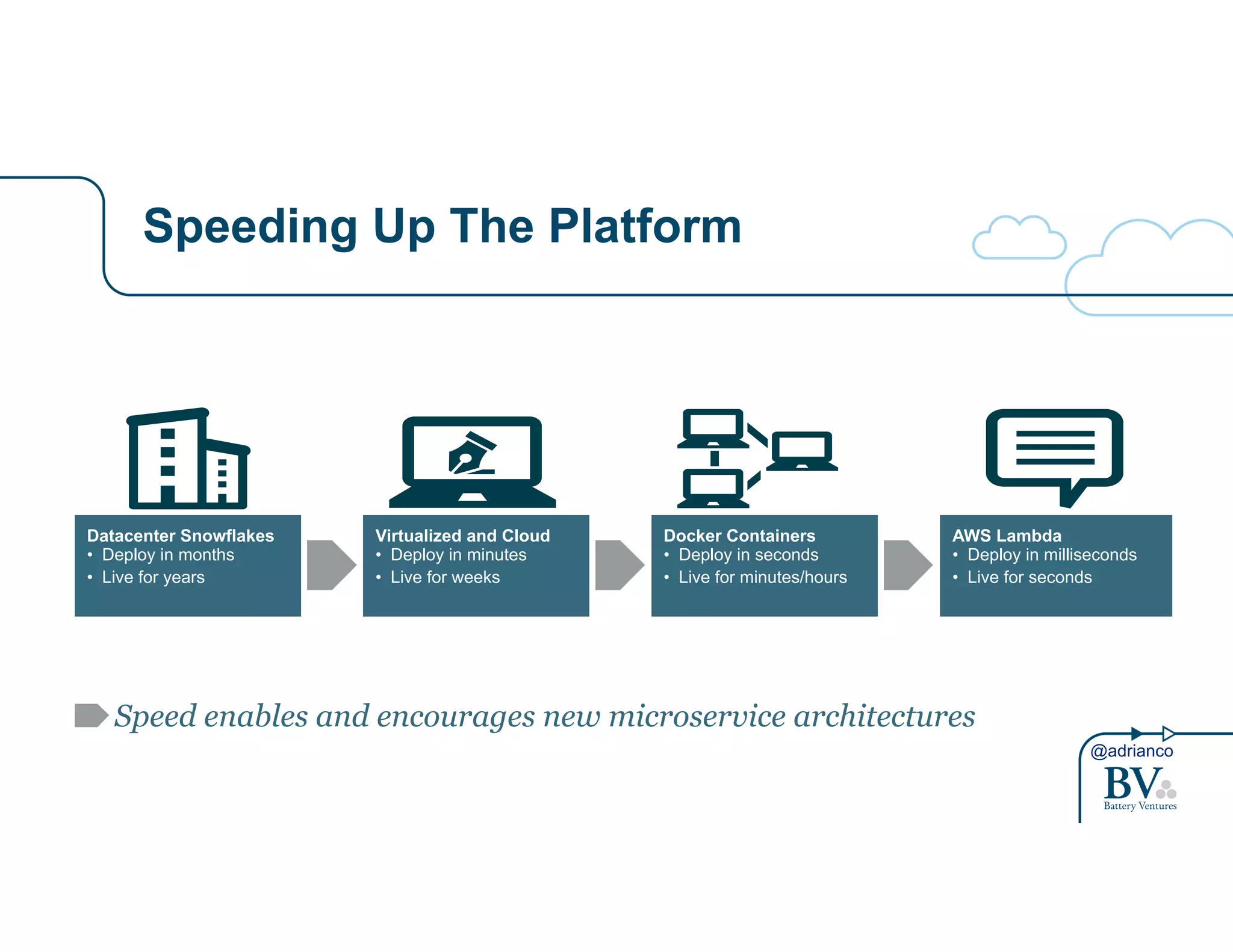 Speeding Up The Platform

Datacenter Snowflakes
• Deploy in months
• Live for years

Virtualized and Cloud
• Deploy in minutes
• Live for weeks

Docker Containers
• Deploy in seconds
• Live for minutes/hours

AWS Lambda
• Deploy in milliseconds
• Live for seconds

Speed enables and encourages new microservice architectures

@adrianco
BV
Battery Ventures